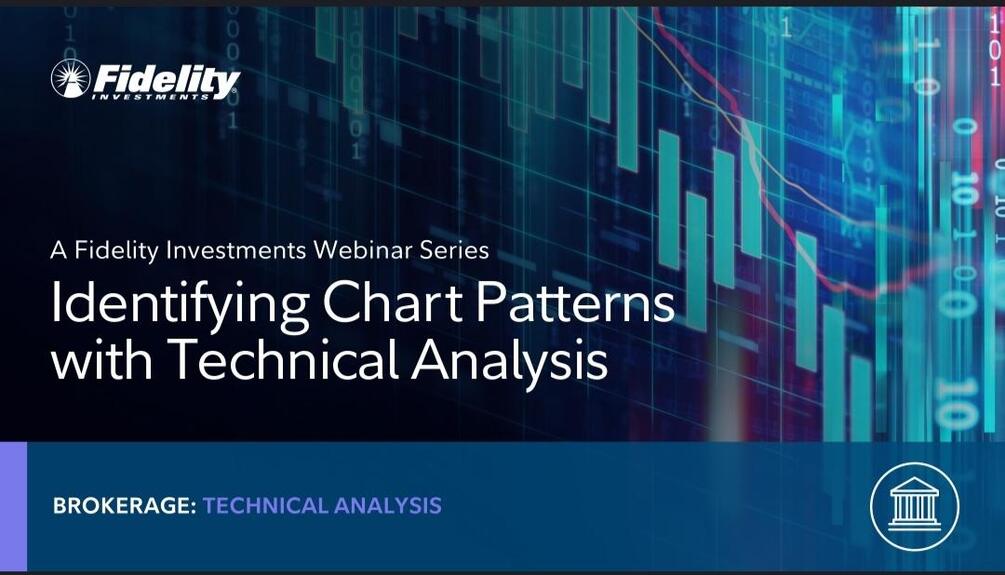 Fidelity
INVESTMENTS

A Fidelity Investments Webinar Series

Identifying Chart Patterns with Technical Analysis

BROKERAGE: TECHNICAL ANALYSIS